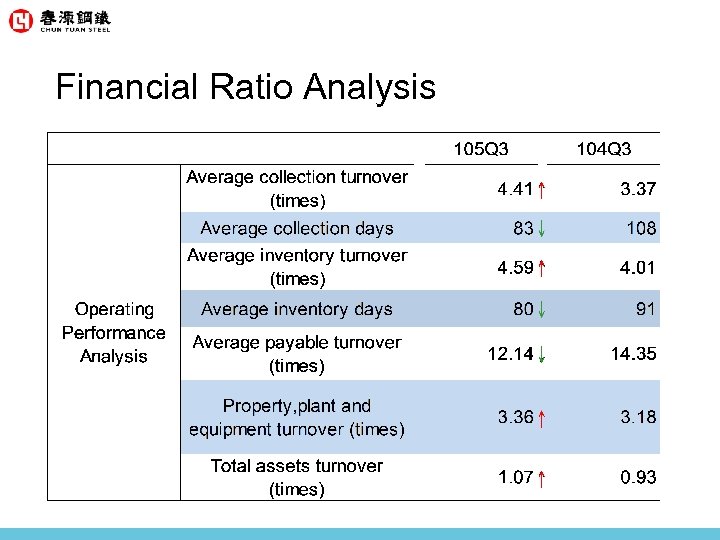 春源鋼鐵
CHUN YUAN STEEL

Financial Ratio Analysis

| | | 105Q3 | 104Q3 |
|---|---|---|---|
| Operating Performance Analysis | Average collection turnover (times) | 4.41 ↑ | 3.37 |
| | Average collection days | 83 ↓ | 108 |
| | Average inventory turnover (times) | 4.59 ↑ | 4.01 |
| | Average inventory days | 80 ↓ | 91 |
| | Average payable turnover (times) | 12.14 ↓ | 14.35 |
| | Property,plant and equipment turnover (times) | 3.36 ↑ | 3.18 |
| | Total assets turnover (times) | 1.07 ↑ | 0.93 |